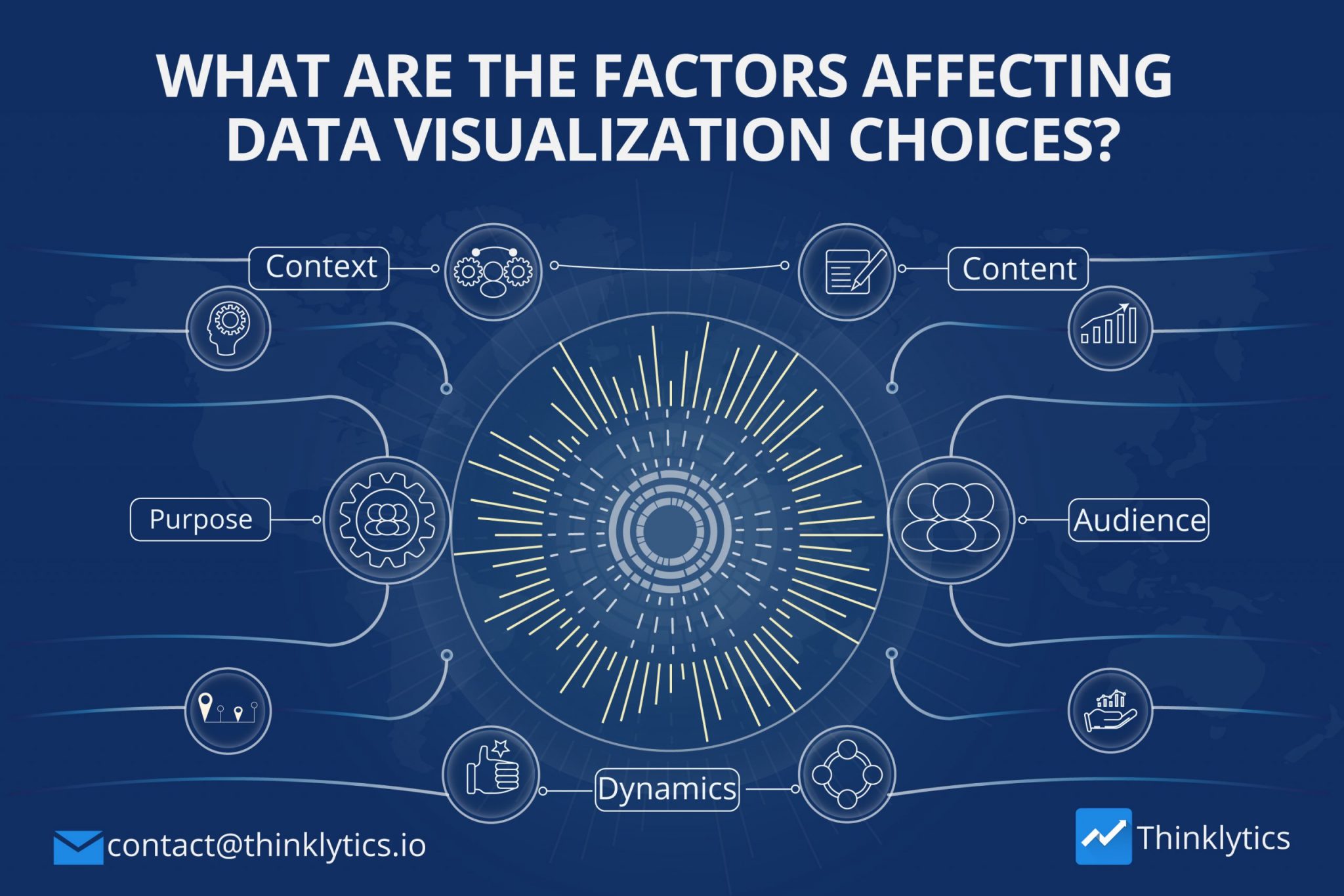 WHAT ARE THE FACTORS AFFECTING DATA VISUALIZATION CHOICES?

Context

Content

Purpose

Audience

Dynamics

contact@thinklytics.io

Thinklytics